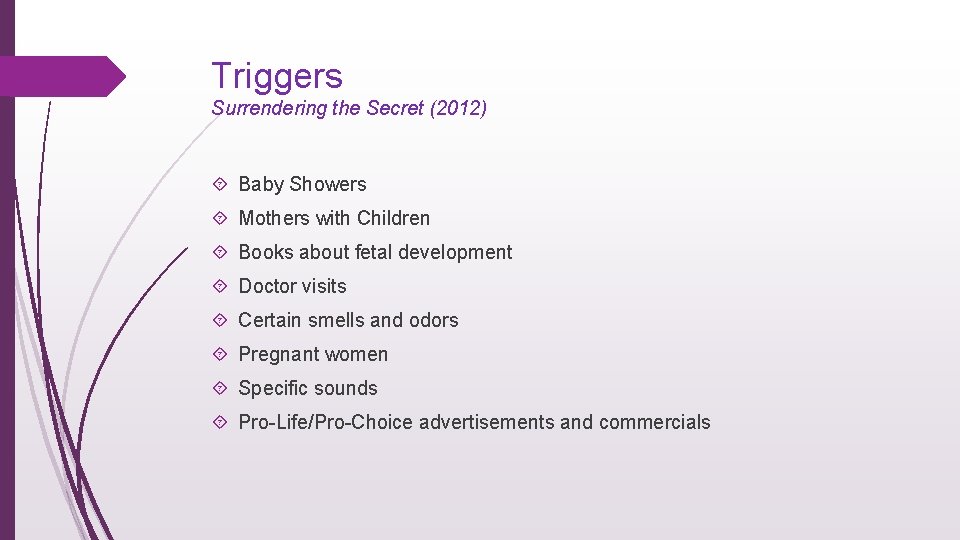 Triggers
Surrendering the Secret (2012)

Baby Showers
Mothers with Children
Books about fetal development
Doctor visits
Certain smells and odors
Pregnant women
Specific sounds
Pro-Life/Pro-Choice advertisements and commercials